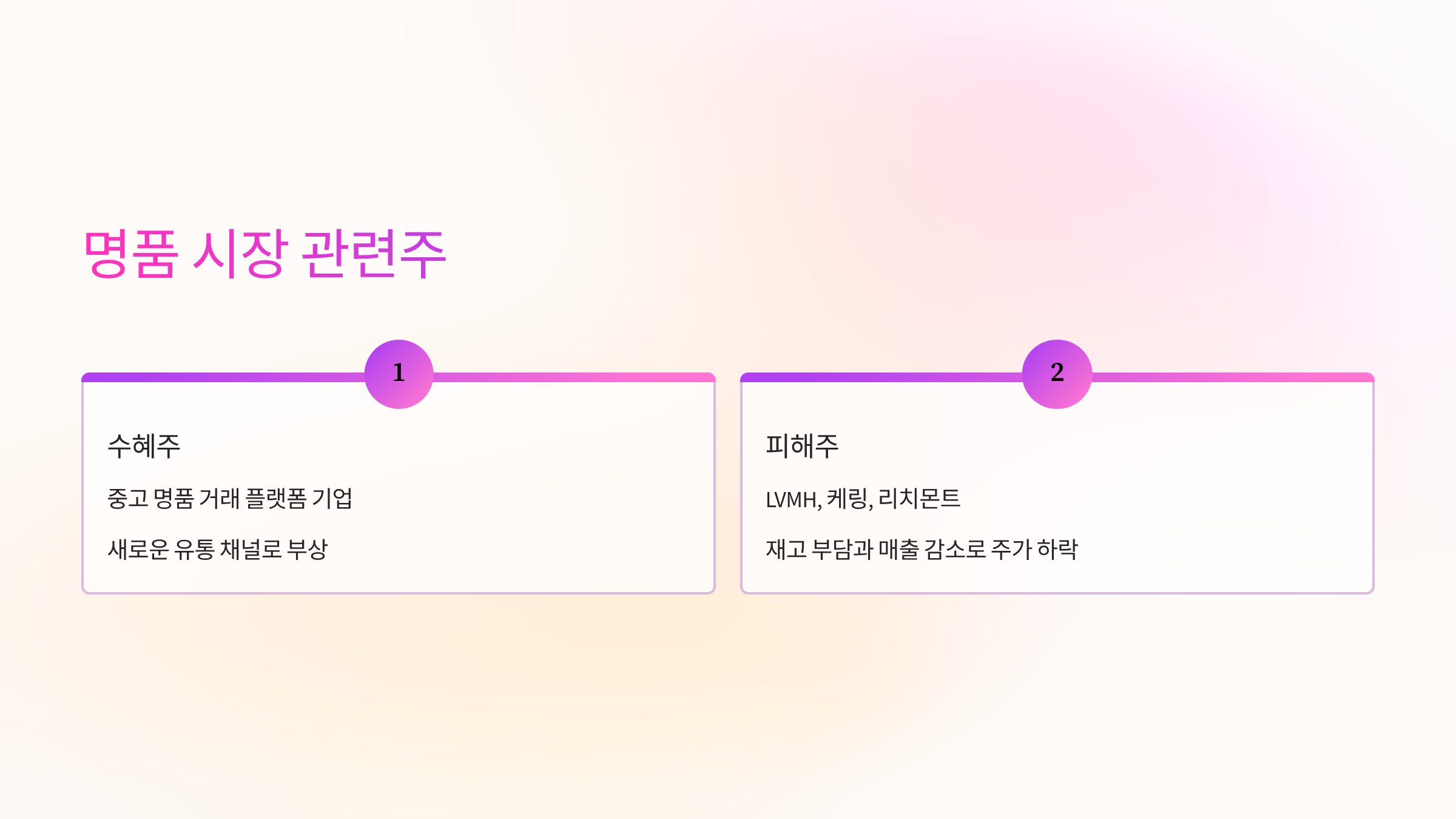 명품 시장 관련주

1

수혜주

중고 명품 거래 플랫폼 기업

새로운 유통 채널로 부상

2

피해주

LVMH, 케링, 리치몬트

재고 부담과 매출 감소로 주가 하락